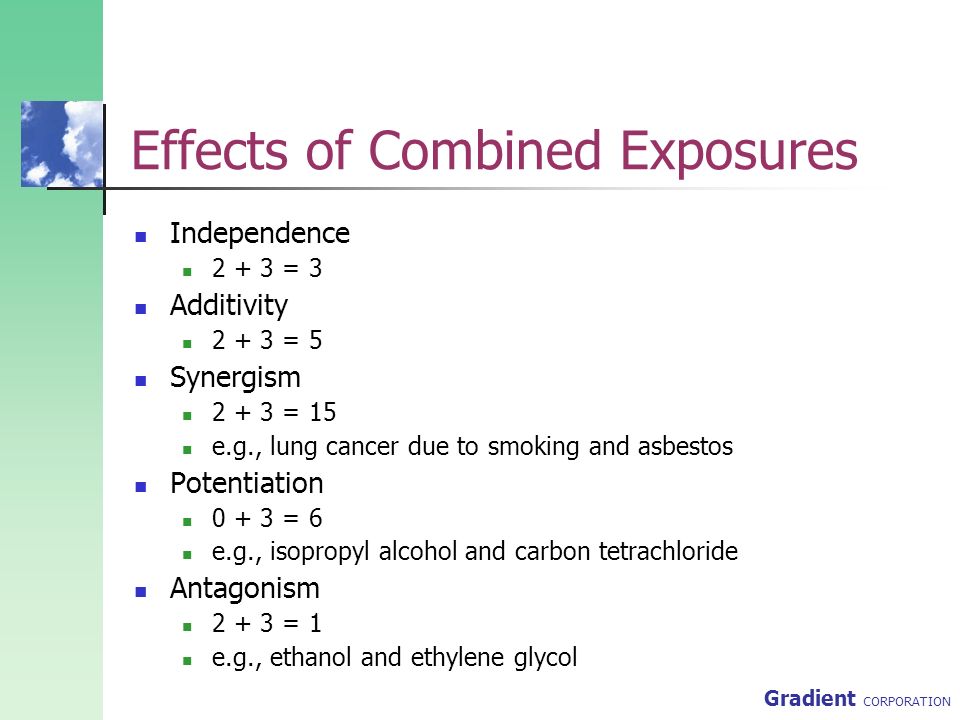 Effects of Combined Exposures

- Independence
  - $2 + 3 = 3$
- Additivity
  - $2 + 3 = 5$
- Synergism
  - $2 + 3 = 15$
  - e.g., lung cancer due to smoking and asbestos
- Potentiation
  - $0 + 3 = 6$
  - e.g., isopropyl alcohol and carbon tetrachloride
- Antagonism
  - $2 + 3 = 1$
  - e.g., ethanol and ethylene glycol

Gradient CORPORATION